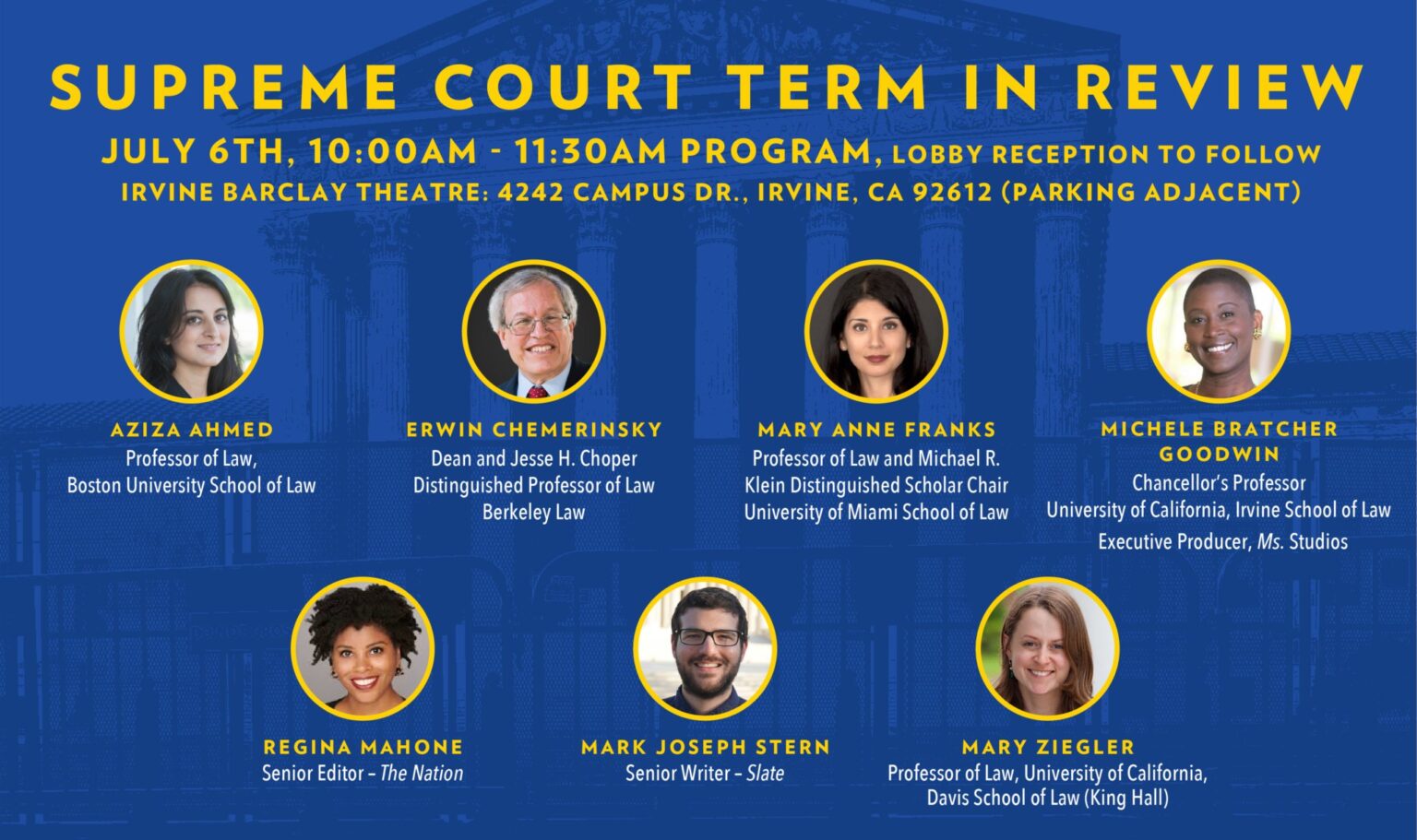 SUPREME COURT TERM IN REVIEW

JULY 6TH, 10:00AM - 11:30AM PROGRAM, LOBBY RECEPTION TO FOLLOW
IRVINE BARCLAY THEATRE: 4242 CAMPUS DR., IRVINE, CA 92612 (PARKING ADJACENT)

AZIZA AHMED
Professor of Law,
Boston University School of Law

ERWIN CHEMERINSKY
Dean and Jesse H. Choper
Distinguished Professor of Law
Berkeley Law

MARY ANNE FRANKS
Professor of Law and Michael R.
Klein Distinguished Scholar Chair
University of Miami School of Law

MICHELE BRATCHER GOODWIN
Chancellor's Professor
University of California, Irvine School of Law
Executive Producer, Ms. Studios

REGINA MAHONE
Senior Editor – The Nation

MARK JOSEPH STERN
Senior Writer – Slate

MARY ZIEGLER
Professor of Law, University of California,
Davis School of Law (King Hall)